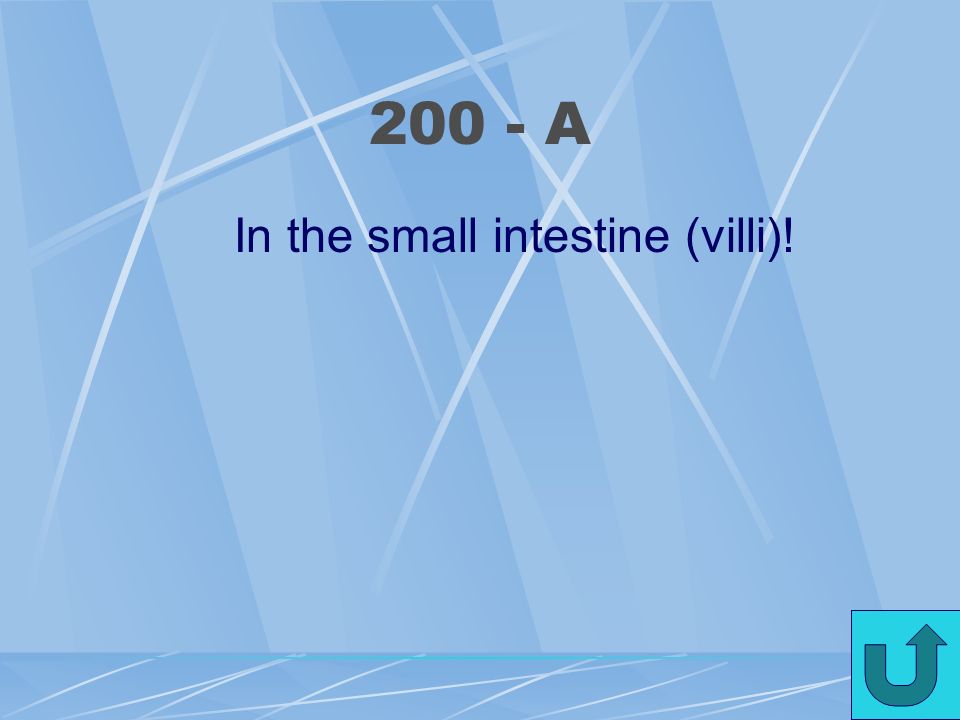 200 - A

In the small intestine (villi)!